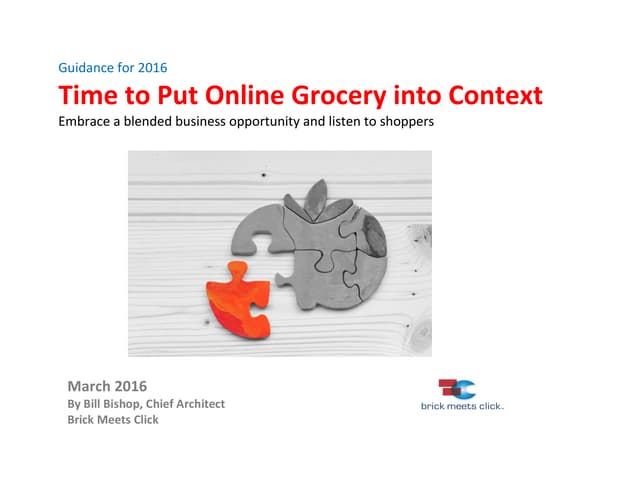 Guidance for 2016

Time to Put Online Grocery into Context

Embrace a blended business opportunity and listen to shoppers

March 2016
By Bill Bishop, Chief Architect
Brick Meets Click

brick meets click.